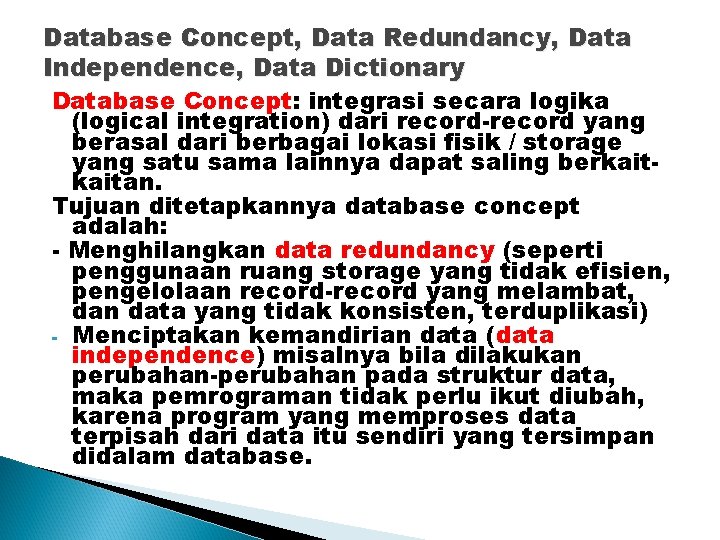 Database Concept, Data Redundancy, Data Independence, Data Dictionary

Database Concept: integrasi secara logika (logical integration) dari record-record yang berasal dari berbagai lokasi fisik / storage yang satu sama lainnya dapat saling berkait-kaitan.

Tujuan ditetapkannya database concept adalah:

- Menghilangkan data redundancy (seperti penggunaan ruang storage yang tidak efisien, pengelolaan record-record yang melambat, dan data yang tidak konsisten, terduplikasi)

- Menciptakan kemandirian data (data independence) misalnya bila dilakukan perubahan-perubahan pada struktur data, maka pemrograman tidak perlu ikut diubah, karena program yang memproses data terpisah dari data itu sendiri yang tersimpan didalam database.